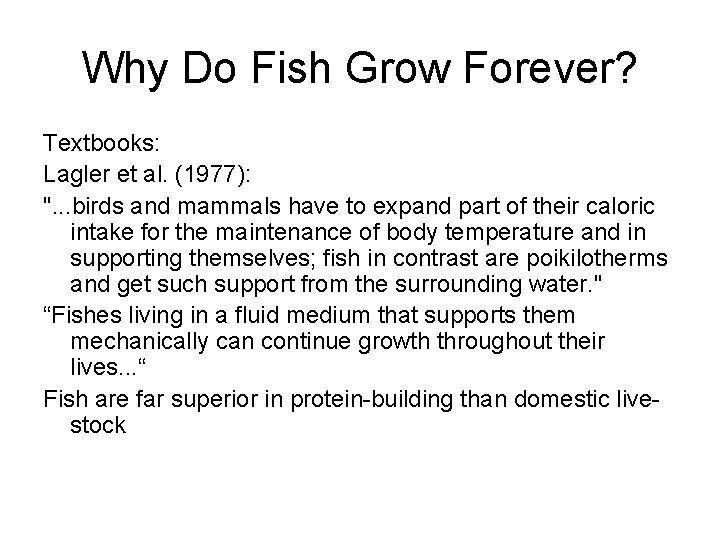 Why Do Fish Grow Forever?

Textbooks:

Lagler et al. (1977):

"...birds and mammals have to expand part of their caloric intake for the maintenance of body temperature and in supporting themselves; fish in contrast are poikilotherms and get such support from the surrounding water."

“Fishes living in a fluid medium that supports them mechanically can continue growth throughout their lives...“

Fish are far superior in protein-building than domestic livestock